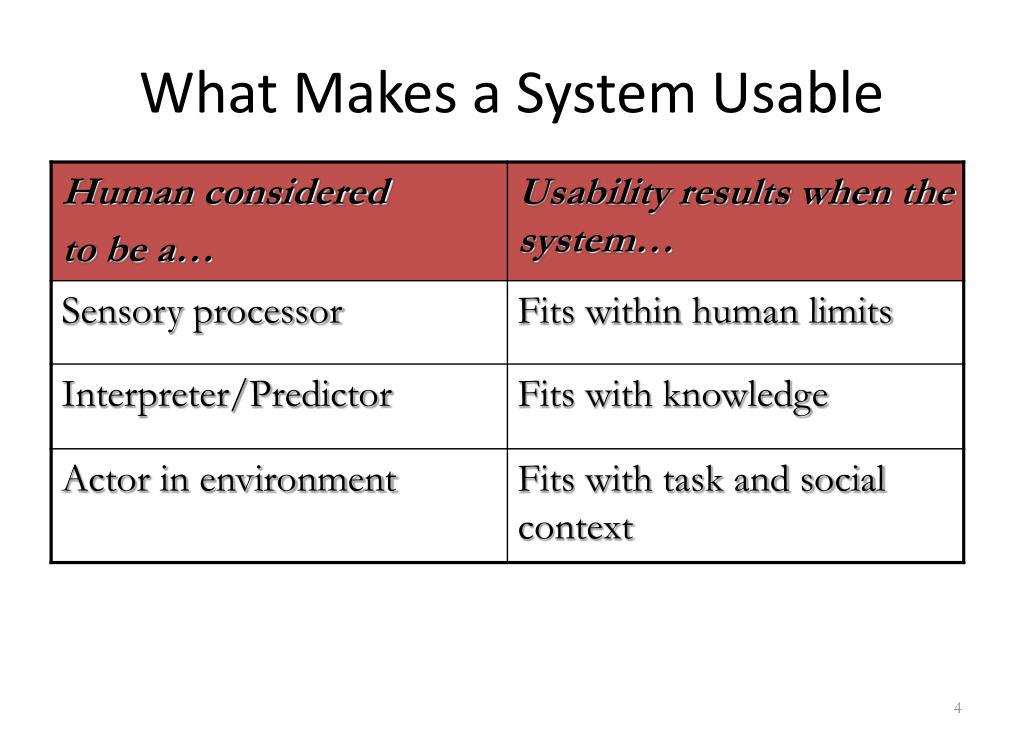 What Makes a System Usable

| Human considered to be a… | Usability results when the system… |
|---|---|
| Sensory processor | Fits within human limits |
| Interpreter/Predictor | Fits with knowledge |
| Actor in environment | Fits with task and social context |

4